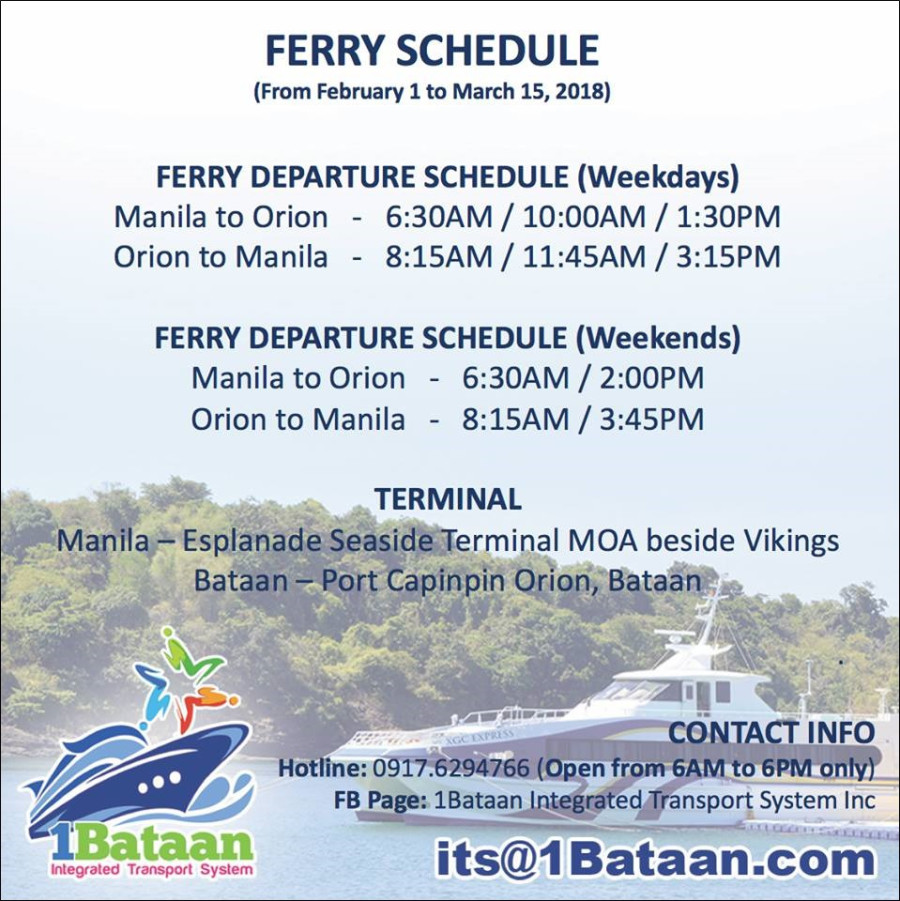 FERRY SCHEDULE
(From February 1 to March 15, 2018)

FERRY DEPARTURE SCHEDULE (Weekdays)
Manila to Orion - 6:30AM / 10:00AM / 1:30PM
Orion to Manila - 8:15AM / 11:45AM / 3:15PM

FERRY DEPARTURE SCHEDULE (Weekends)
Manila to Orion - 6:30AM / 2:00PM
Orion to Manila - 8:15AM / 3:45PM

TERMINAL
Manila – Esplanade Seaside Terminal MOA beside Vikings
Bataan – Port Capinpin Orion, Bataan

AGC EXPRESS

CONTACT INFO
Hotline: 0917.6294766 (Open from 6AM to 6PM only)
FB Page: 1Bataan Integrated Transport System Inc

1Bataan
Integrated Transport System

its@1Bataan.com